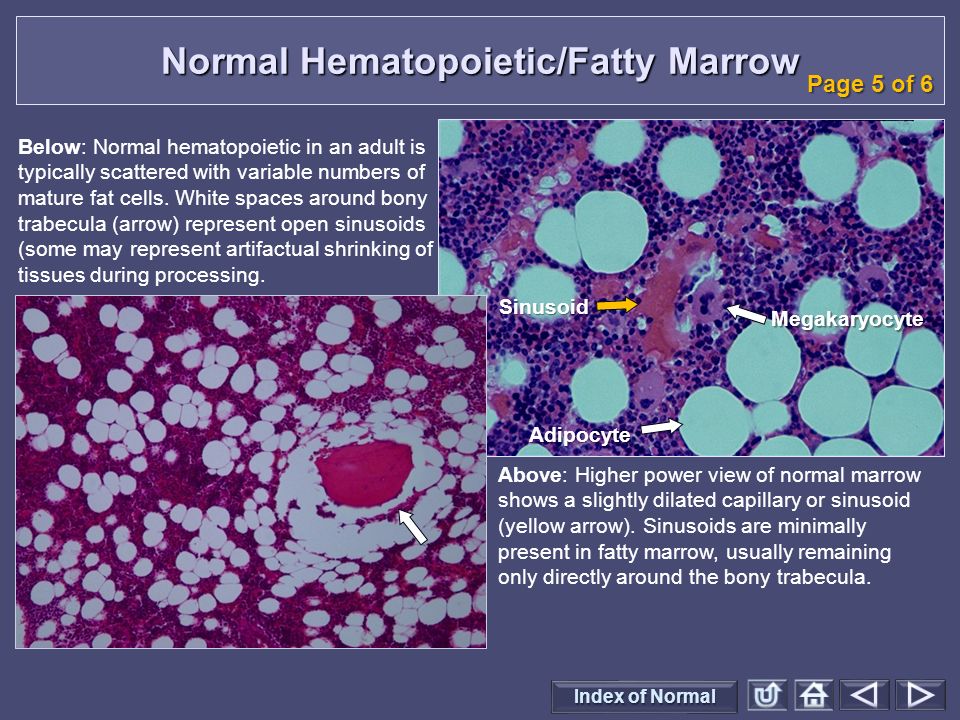 Normal Hematopoietic/Fatty Marrow

Page 5 of 6

Below: Normal hematopoietic in an adult is typically scattered with variable numbers of mature fat cells. White spaces around bony trabecula (arrow) represent open sinusoids (some may represent artifactual shrinking of tissues during processing.

Sinusoid

Megakaryocyte

Adipocyte

Above: Higher power view of normal marrow shows a slightly dilated capillary or sinusoid (yellow arrow). Sinusoids are minimally present in fatty marrow, usually remaining only directly around the bony trabecula.

Index of Normal